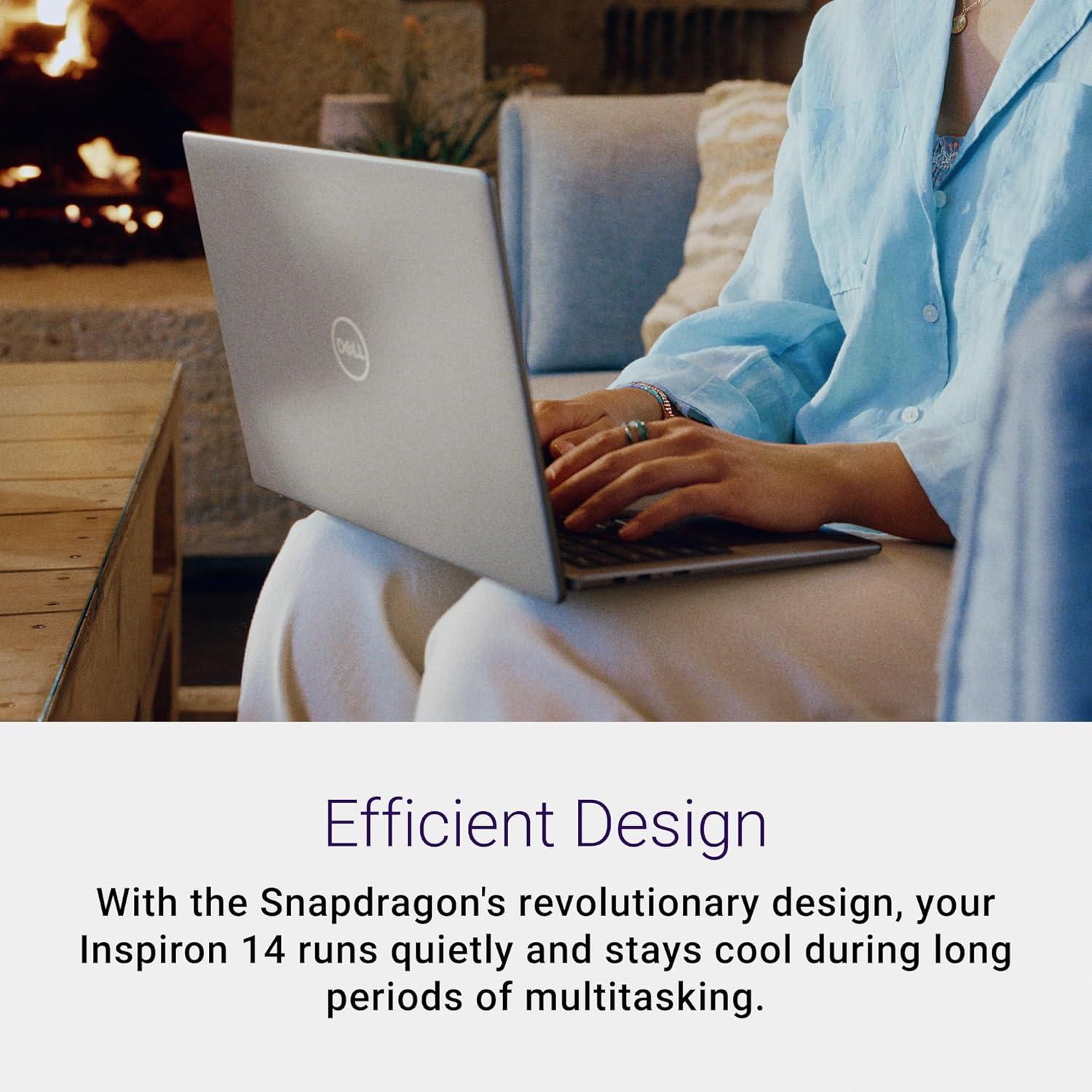 DELL

Efficient Design

With the Snapdragon's revolutionary design, your Inspiron 14 runs quietly and stays cool during long periods of multitasking.